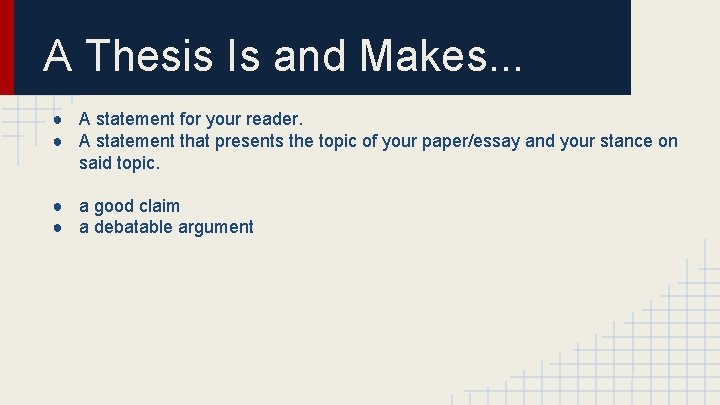 A Thesis Is and Makes...

● A statement for your reader.
● A statement that presents the topic of your paper/essay and your stance on said topic.

● a good claim
● a debatable argument